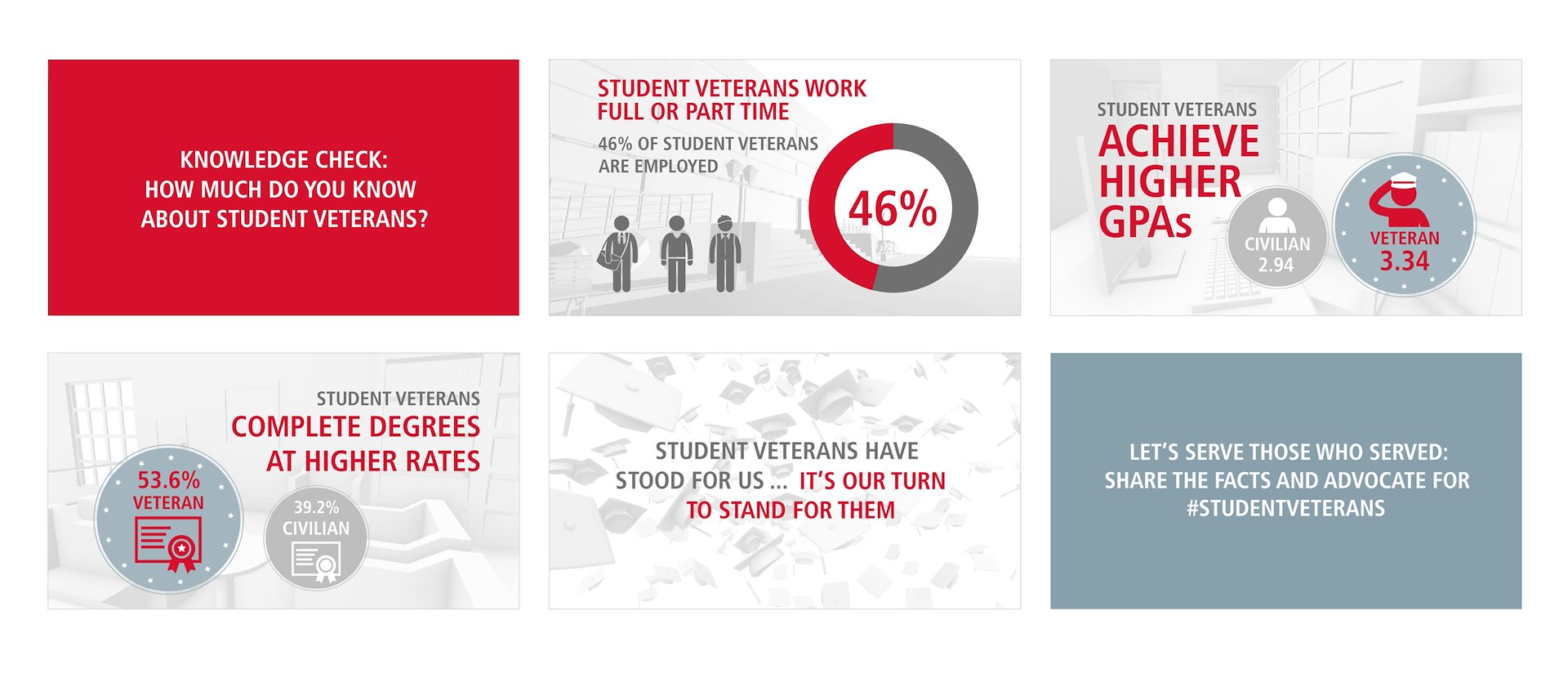 KNOWLEDGE CHECK:
HOW MUCH DO YOU KNOW
ABOUT STUDENT VETERANS?

STUDENT VETERANS WORK
FULL OR PART TIME

46% OF STUDENT VETERANS
ARE EMPLOYED

46%

STUDENT VETERANS
ACHIEVE
HIGHER
GPAs

CIVILIAN
2.94

VETERAN
3.34

STUDENT VETERANS
COMPLETE DEGREES
AT HIGHER RATES

53.6%
VETERAN

39.2%
CIVILIAN

STUDENT VETERANS HAVE
STOOD FOR US ... IT'S OUR TURN
TO STAND FOR THEM

LET'S SERVE THOSE WHO SERVED:
SHARE THE FACTS AND ADVOCATE FOR
#STUDENTVETERANS